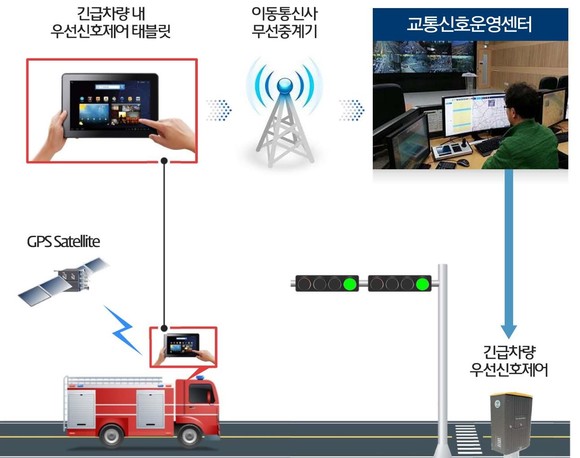 긴급차량 내
우선신호제어 태블릿

이동통신사
무선중계기

교통신호운영센터

GPS Satellite

긴급차량
우선신호제어